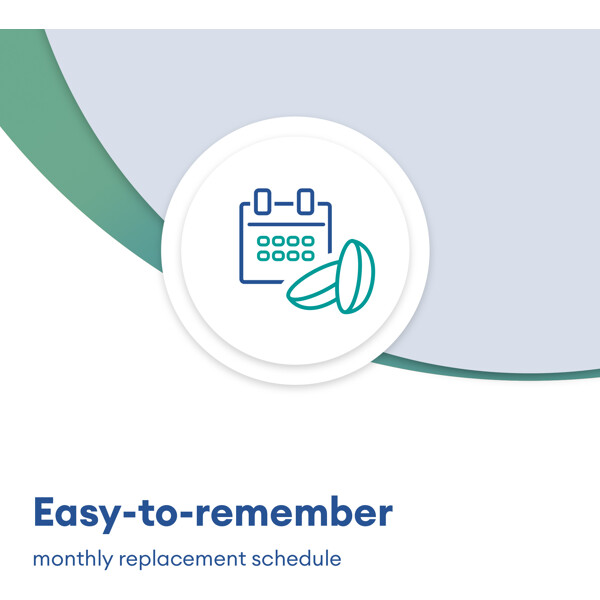 Easy-to-remember

monthly replacement schedule